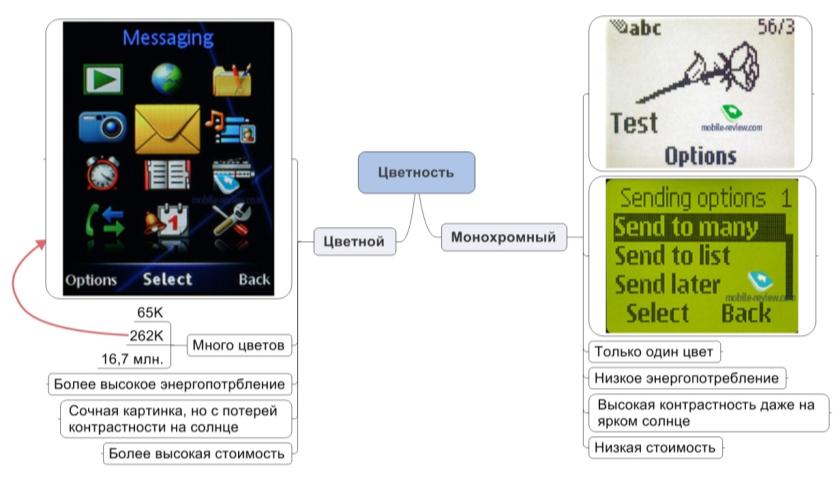 Messaging

Options Select Back

65K

262K

16,7 млн.

Много цветов

Более высокое энергопотрбление

Сочная картинка, но с потерей контрастности на солнце

Более высокая стоимость

Цветной

Цветность

Монохромный

abc 56/3

Test

mobile-review.com

Options

Sending options 1

Send to many

Send to list

Send later

mobile-review.com

Select Back

Только один цвет

Низкое энергопотребление

Высокая контрастность даже на ярком солнце

Низкая стоимость